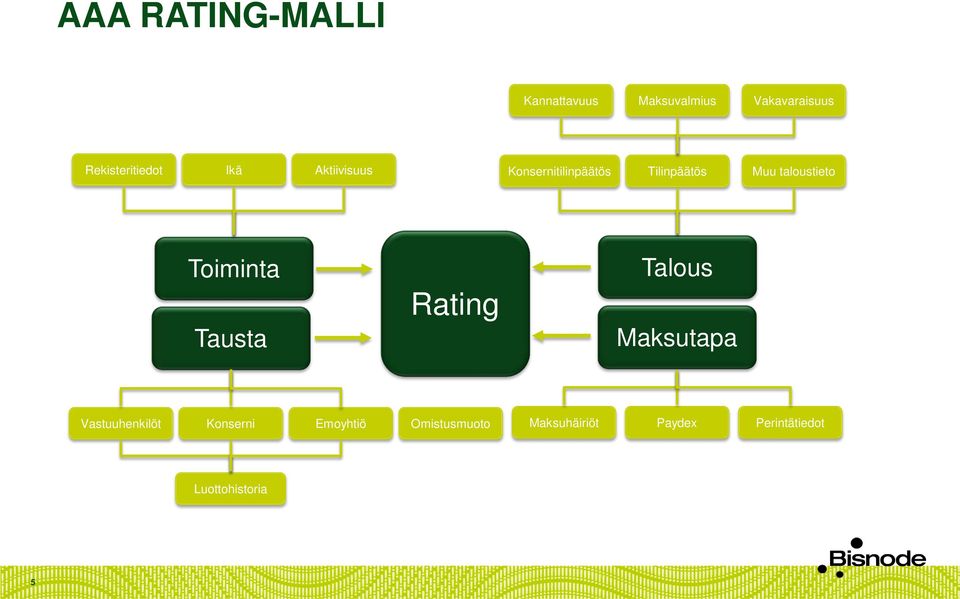 AAA RATING-MALLI

Kannattavuus
Maksuvalmius
Vakavaraisuus

Rekisteritiedot
Ikä
Aktiivisuus

Konsernitilinpäätös
Tilinpäätös
Muu taloustieto

Toiminta
Tausta

Rating

Talous
Maksutapa

Vastuuhenkilöt
Konserni
Emoyhtiö
Omistusmuoto
Maksuhäiriöt
Paydex
Perintätiedot

Luottohistoria

Bisnode

5